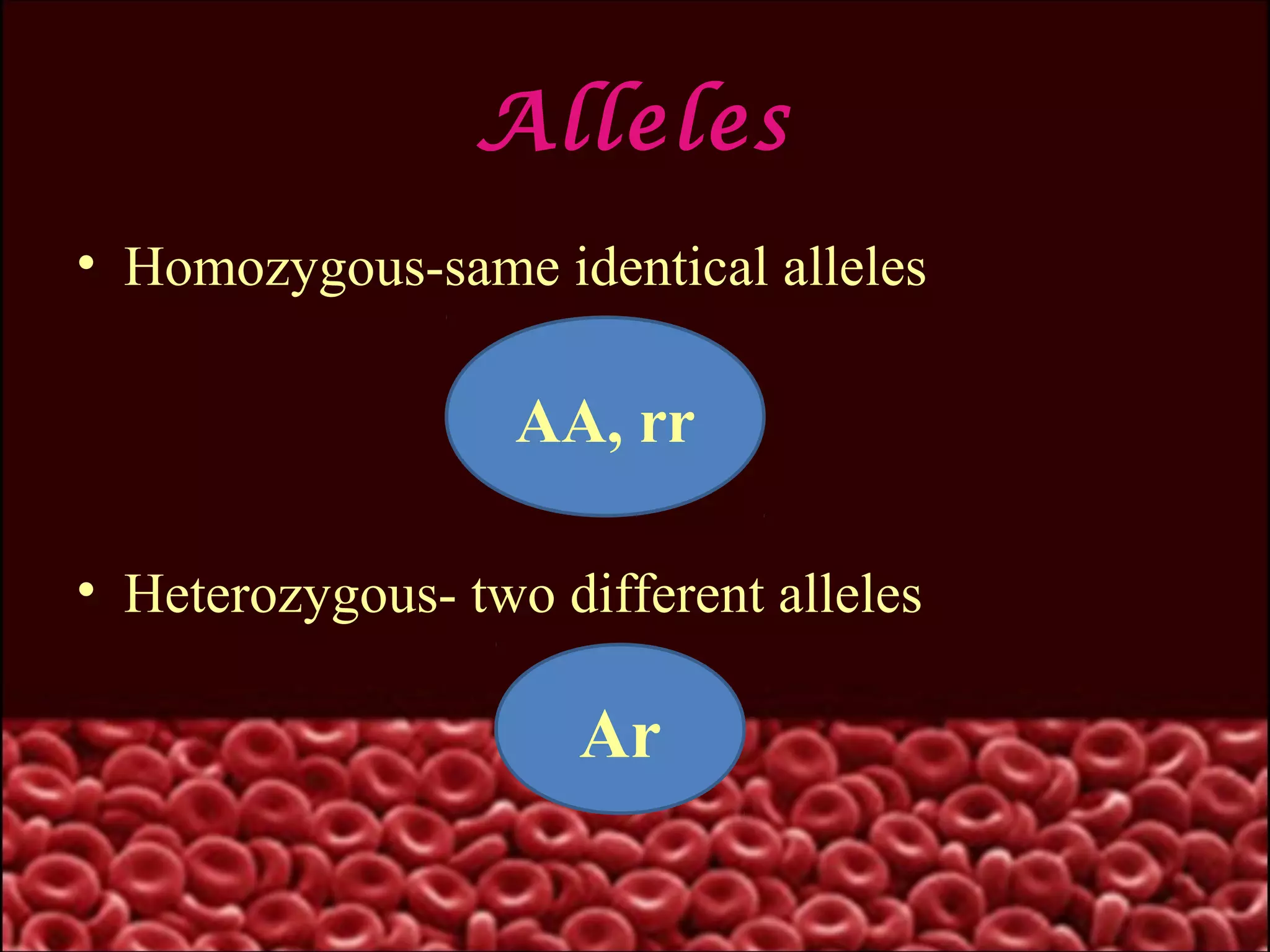 Alleles

• Homozygous-same identical alleles

AA, rr

• Heterozygous- two different alleles

Ar